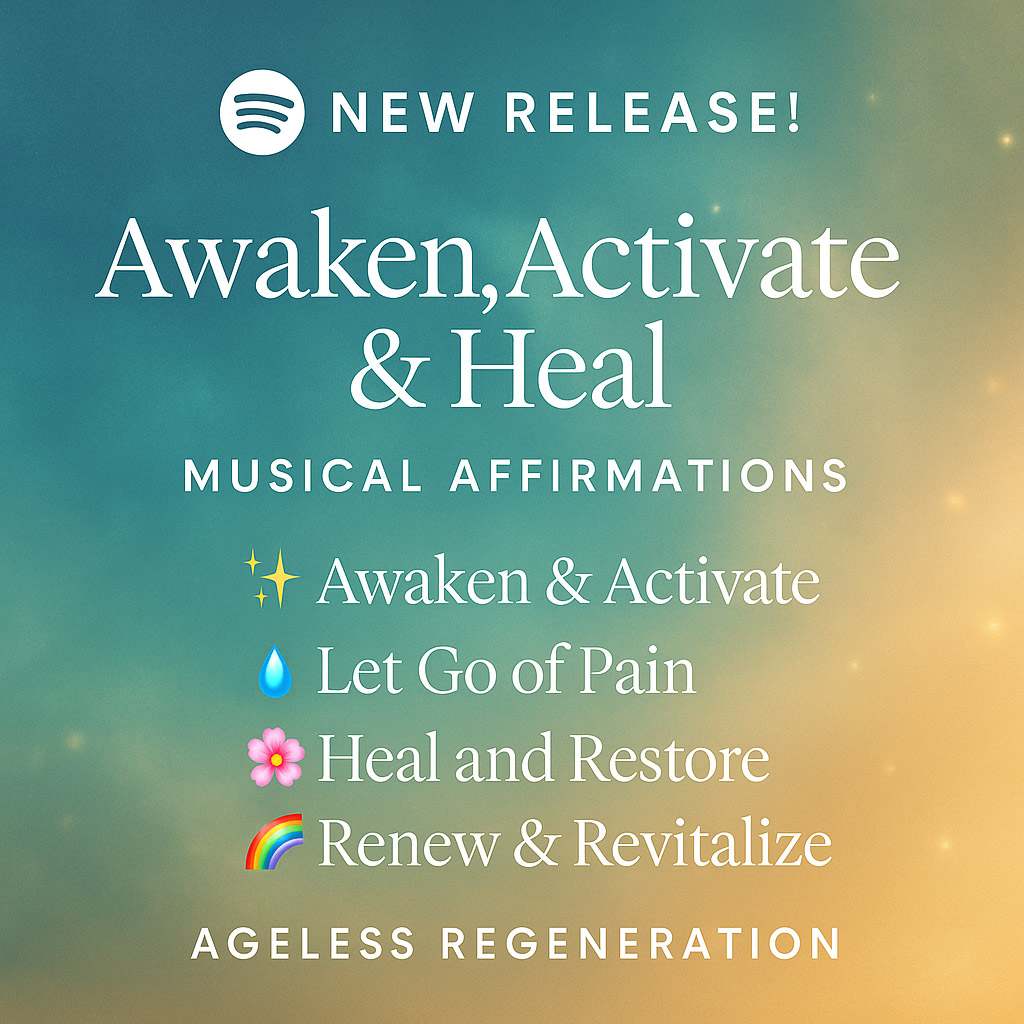 NEW RELEASE!

Awaken, Activate & Heal

MUSICAL AFFIRMATIONS

✨ Awaken & Activate
💧 Let Go of Pain
🌸 Heal and Restore
🌈 Renew & Revitalize

AGELESS REGENERATION